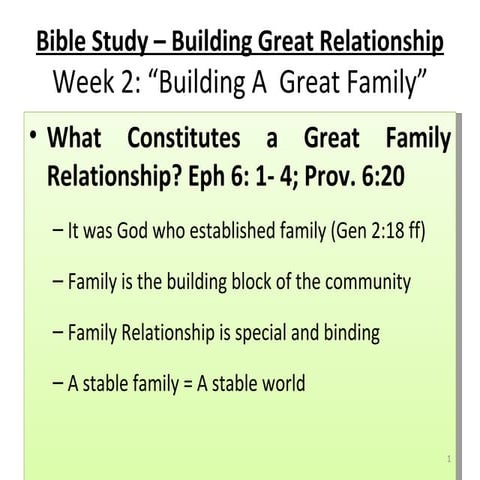 Bible Study – Building Great Relationship
Week 2: "Building A Great Family"

• What Constitutes a Great Family Relationship? Eph 6: 1- 4; Prov. 6:20

– It was God who established family (Gen 2:18 ff)

– Family is the building block of the community

– Family Relationship is special and binding

– A stable family = A stable world

1